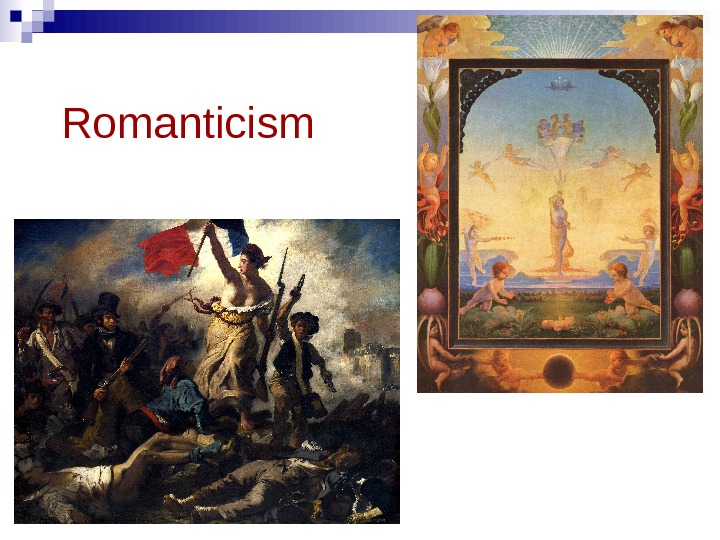 Romanticism